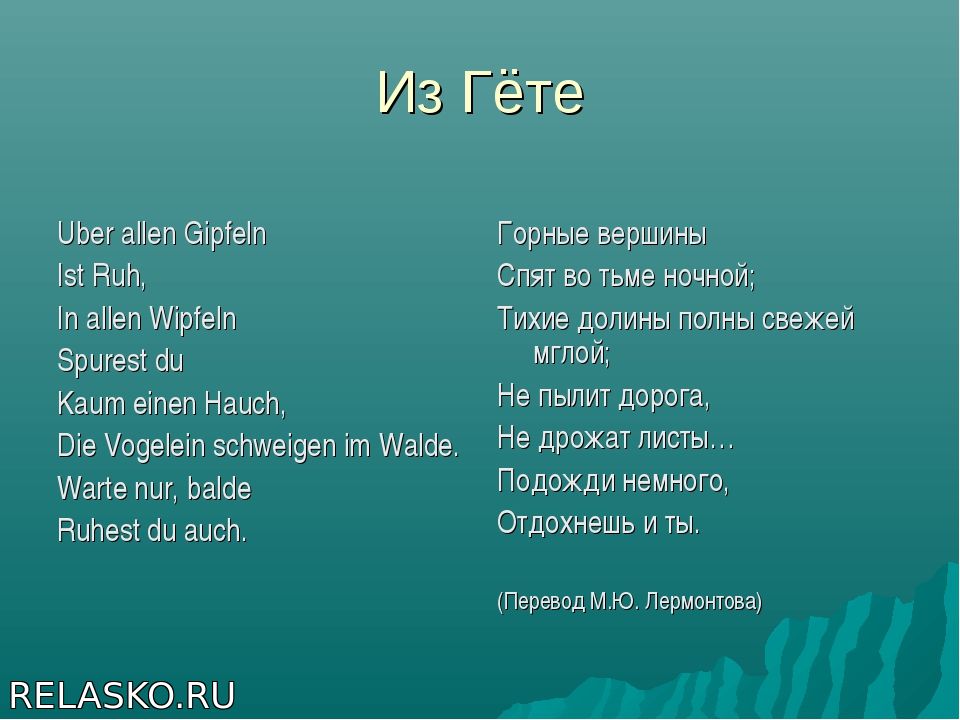 Из Гёте

Uber allen Gipfeln
Ist Ruh,
In allen Wipfeln
Spurest du
Kaum einen Hauch,
Die Vogelein schweigen im Walde.
Warte nur, balde
Ruhest du auch.

Горные вершины
Спят во тьме ночной;
Тихие долины полны свежей мглой;
Не пылит дорога,
Не дрожат листы…
Подожди немного,
Отдохнешь и ты.

(Перевод М.Ю. Лермонтова)

RELASKO.RU